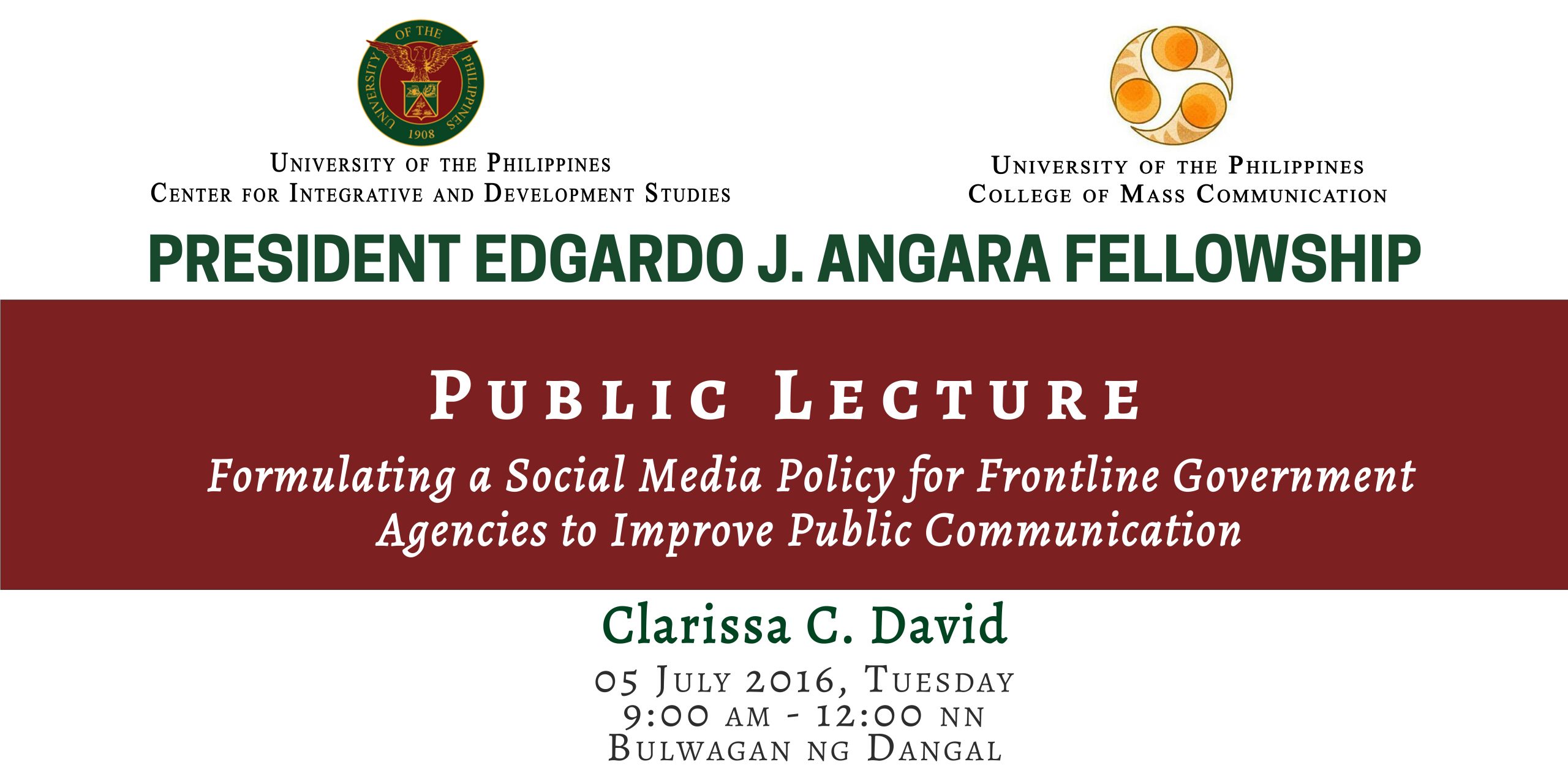 UNIVERSITY OF THE PHILIPPINES 1908

UNIVERSITY OF THE PHILIPPINES
CENTER FOR INTEGRATIVE AND DEVELOPMENT STUDIES

UNIVERSITY OF THE PHILIPPINES
COLLEGE OF MASS COMMUNICATION

PRESIDENT EDGARDO J. ANGARA FELLOWSHIP

PUBLIC LECTURE

Formulating a Social Media Policy for Frontline Government Agencies to Improve Public Communication

Clarissa C. David

05 JULY 2016, TUESDAY
9:00 AM - 12:00 NN
BULWAGAN NG DANGAL